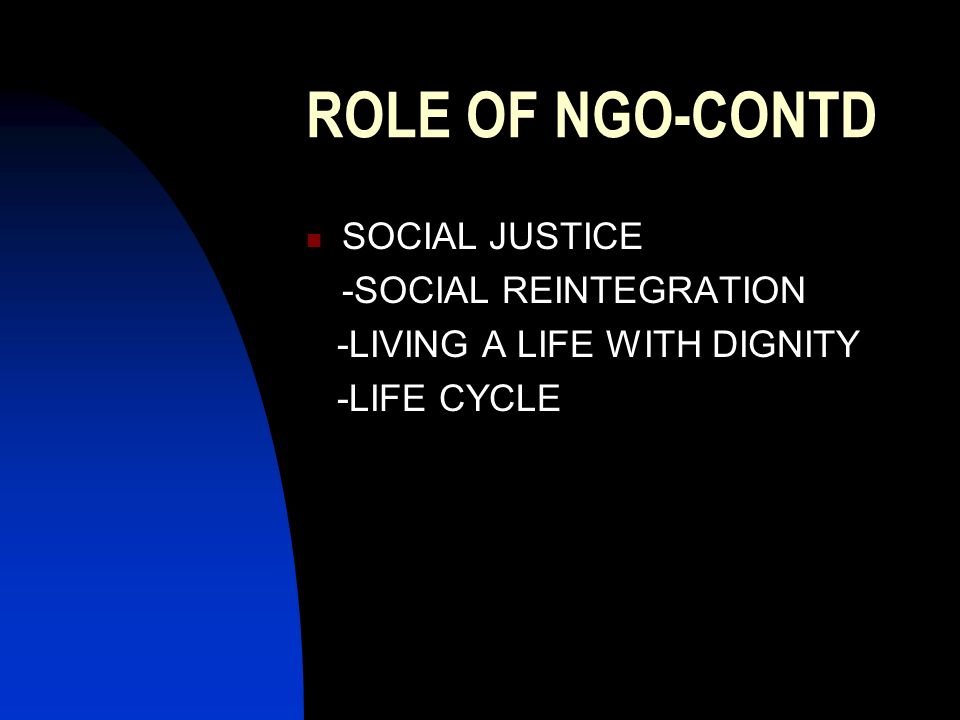 ROLE OF NGO-CONTD

SOCIAL JUSTICE
-SOCIAL REINTEGRATION
-LIVING A LIFE WITH DIGNITY
-LIFE CYCLE